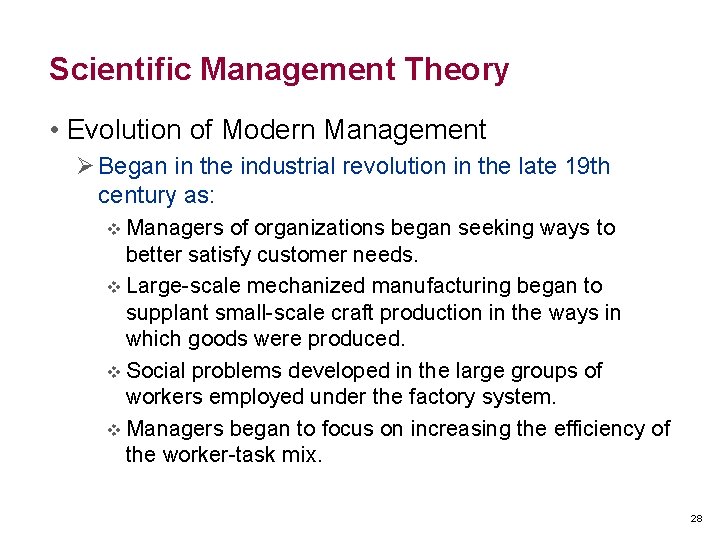 Scientific Management Theory

• Evolution of Modern Management

➢ Began in the industrial revolution in the late 19th century as:

❖ Managers of organizations began seeking ways to better satisfy customer needs.

❖ Large-scale mechanized manufacturing began to supplant small-scale craft production in the ways in which goods were produced.

❖ Social problems developed in the large groups of workers employed under the factory system.

❖ Managers began to focus on increasing the efficiency of the worker-task mix.

28